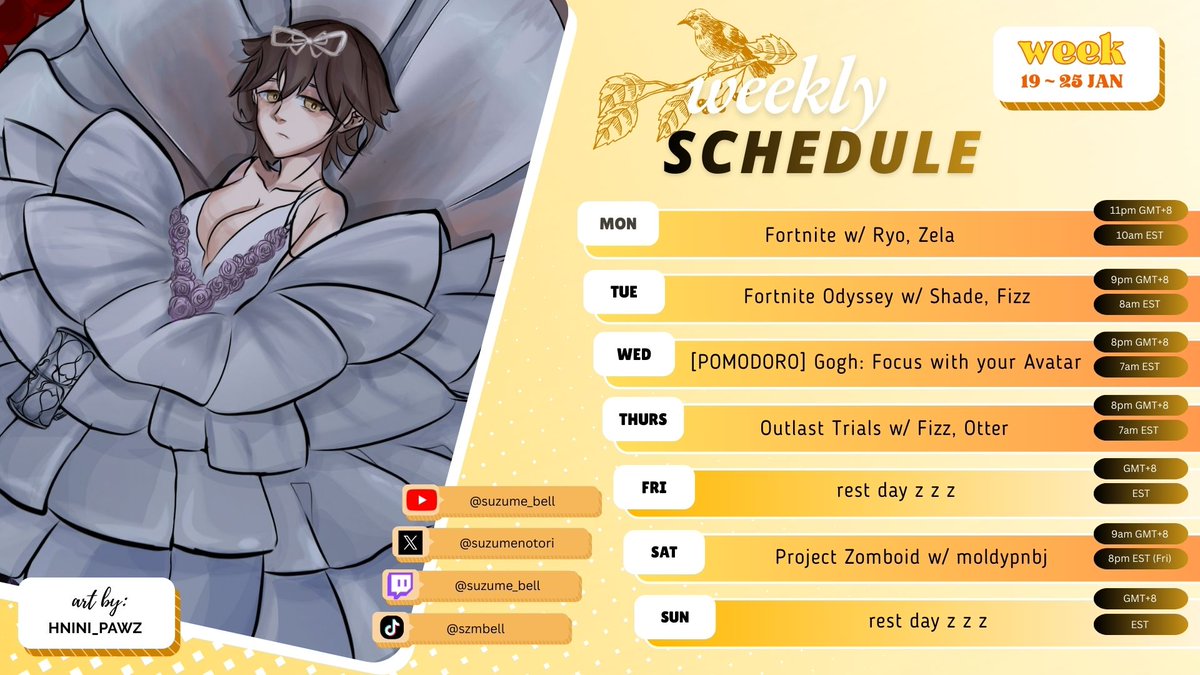 weekly
SCHEDULE

week
19 ~ 25 JAN

MON
Fortnite w/ Ryo, Zela
11pm GMT+8
10am EST

TUE
Fortnite Odyssey w/ Shade, Fizz
9pm GMT+8
8am EST

WED
[POMODORO] Gogh: Focus with your Avatar
8pm GMT+8
7am EST

THURS
Outlast Trials w/ Fizz, Otter
8pm GMT+8
7am EST

FRI
rest day z z z
GMT+8
EST

SAT
Project Zomboid w/ moldypnbj
9am GMT+8
8pm EST (Fri)

SUN
rest day z z z
GMT+8
EST

@suzume_bell
@suzumenotori
@suzume_bell
@szmbell

art by:
HNINI_PAWZ